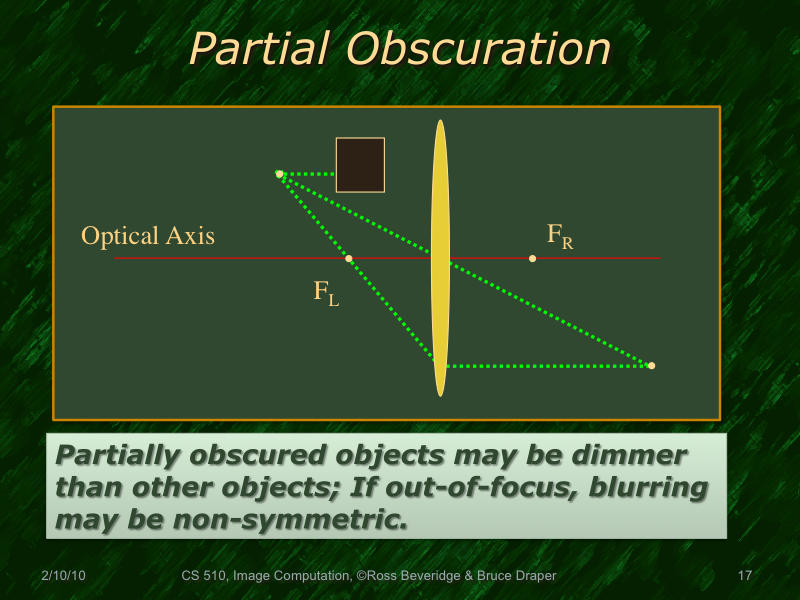 Partial Obscuration

Optical Axis

$F_R$

$F_L$

Partially obscured objects may be dimmer than other objects; If out-of-focus, blurring may be non-symmetric.

2/10/10

CS 510, Image Computation, ©Ross Beveridge & Bruce Draper

17